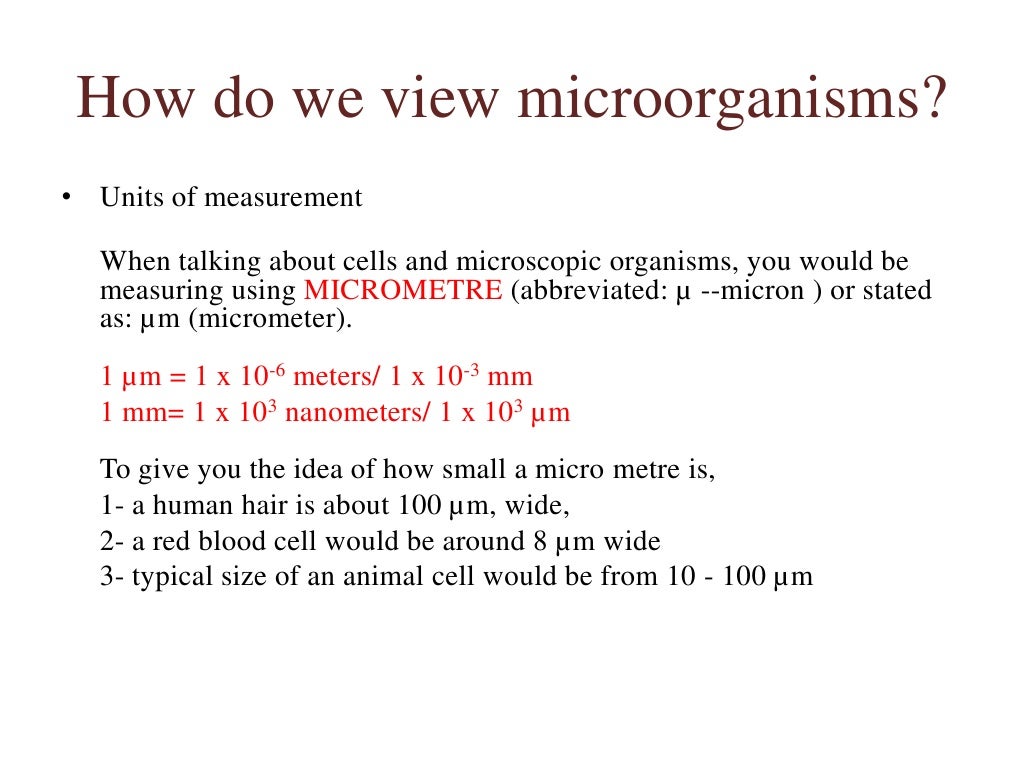 How do we view microorganisms?

• Units of measurement

When talking about cells and microscopic organisms, you would be measuring using MICROMETRE (abbreviated: µ --micron ) or stated as: µm (micrometer).

1 µm = 1 x $10^{-6}$ meters/ 1 x $10^{-3}$ mm
1 mm= 1 x $10^{3}$ nanometers/ 1 x $10^{3}$ µm

To give you the idea of how small a micro metre is,
1- a human hair is about 100 µm, wide,
2- a red blood cell would be around 8 µm wide
3- typical size of an animal cell would be from 10 - 100 µm